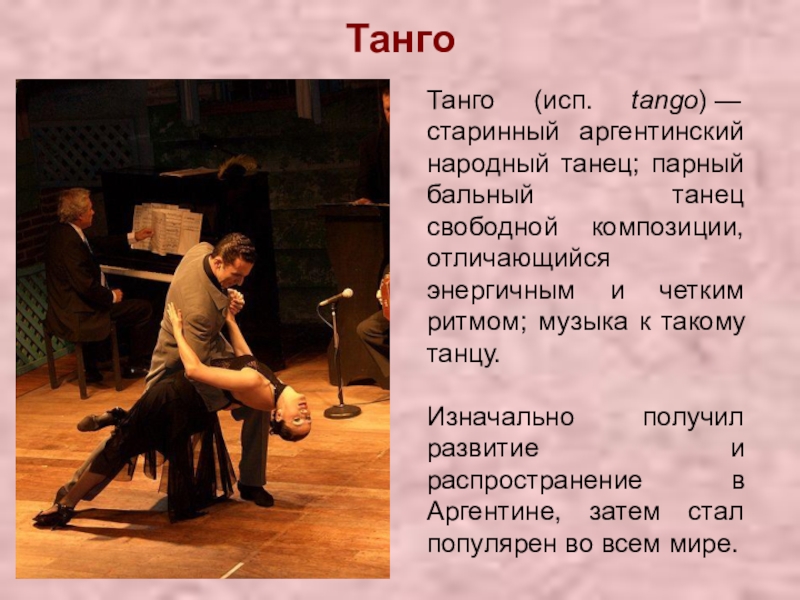 Танго

Танго (исп. tango) — старинный аргентинский народный танец; парный бальный танец свободной композиции, отличающийся энергичным и четким ритмом; музыка к такому танцу.

Изначально получил развитие и распространение в Аргентине, затем стал популярен во всем мире.